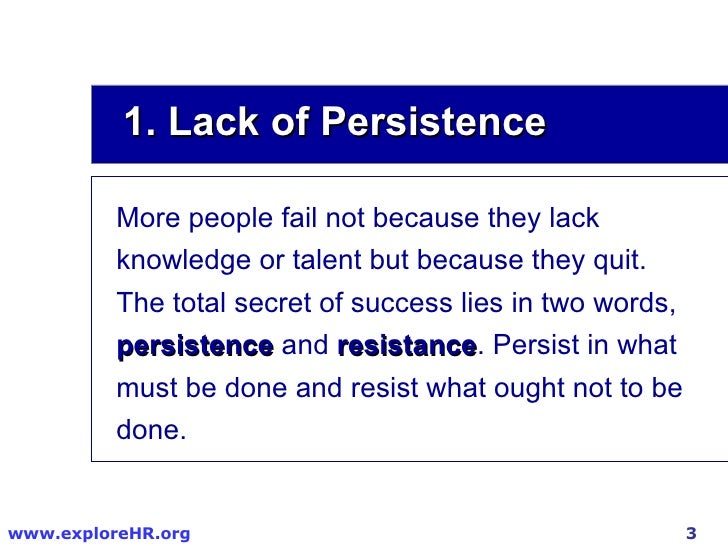 1. Lack of Persistence

More people fail not because they lack knowledge or talent but because they quit. The total secret of success lies in two words, persistence and resistance. Persist in what must be done and resist what ought not to be done.

www.exploreHR.org

3